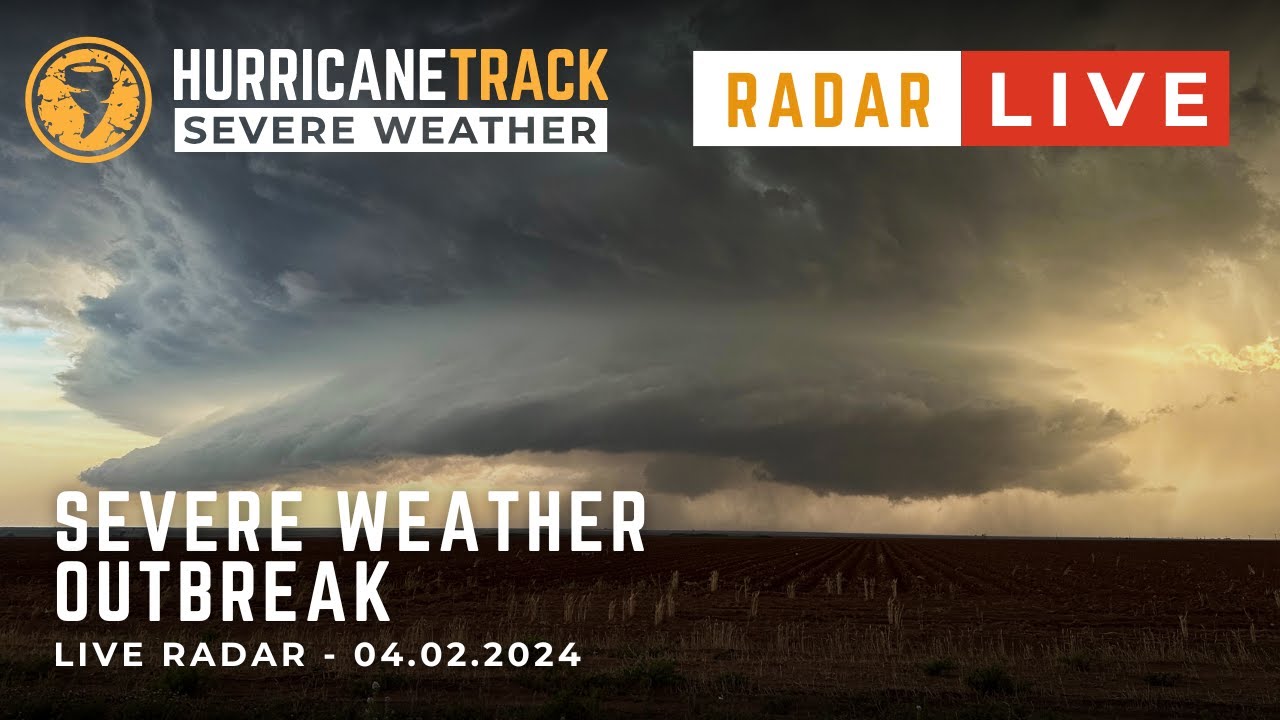 HURRICANETRACK
SEVERE WEATHER

RADAR LIVE

SEVERE WEATHER OUTBREAK
LIVE RADAR - 04.02.2024